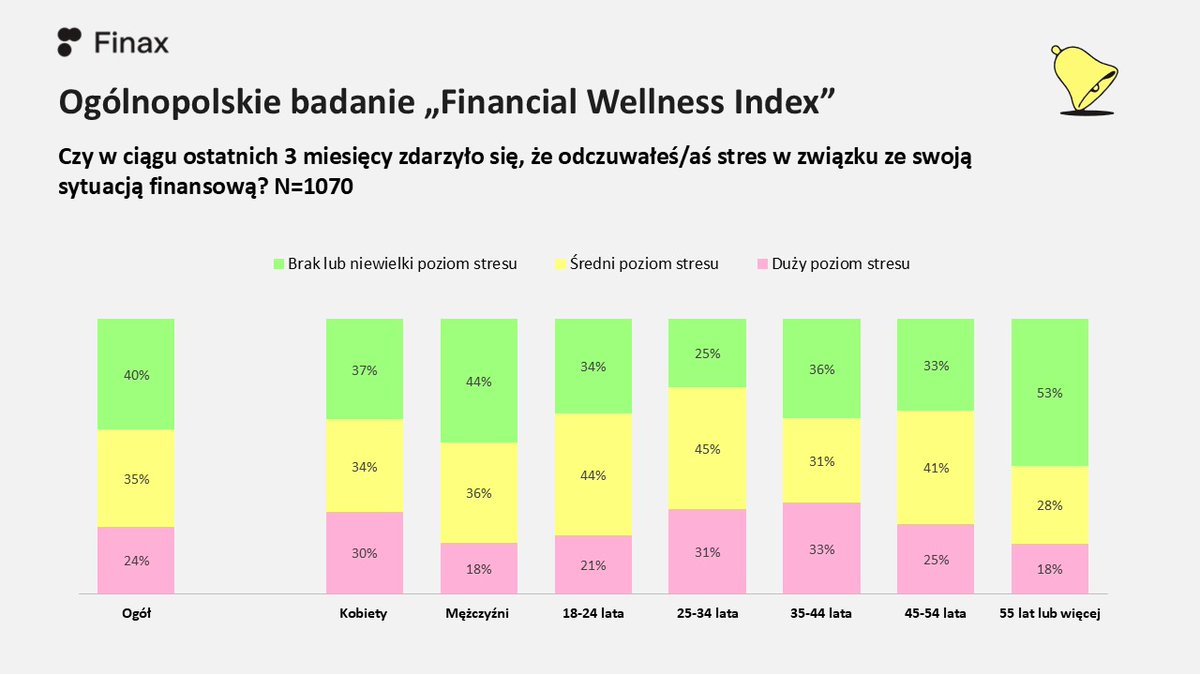 Finax

Ogólnopolskie badanie „Financial Wellness Index”

Czy w ciągu ostatnich 3 miesięcy zdarzyło się, że odczuwałeś/aś stres w związku ze swoją sytuacją finansową? N=1070

Brak lub niewielki poziom stresu
Średni poziom stresu
Duży poziom stresu

| | Ogół | Kobiety | Mężczyźni | 18-24 lata | 25-34 lata | 35-44 lata | 45-54 lata | 55 lat lub więcej |
|---|---|---|---|---|---|---|---|---|
| Brak lub niewielki poziom stresu | 40% | 37% | 44% | 34% | 25% | 36% | 33% | 53% |
| Średni poziom stresu | 35% | 34% | 36% | 44% | 45% | 31% | 41% | 28% |
| Duży poziom stresu | 24% | 30% | 18% | 21% | 31% | 33% | 25% | 18% |